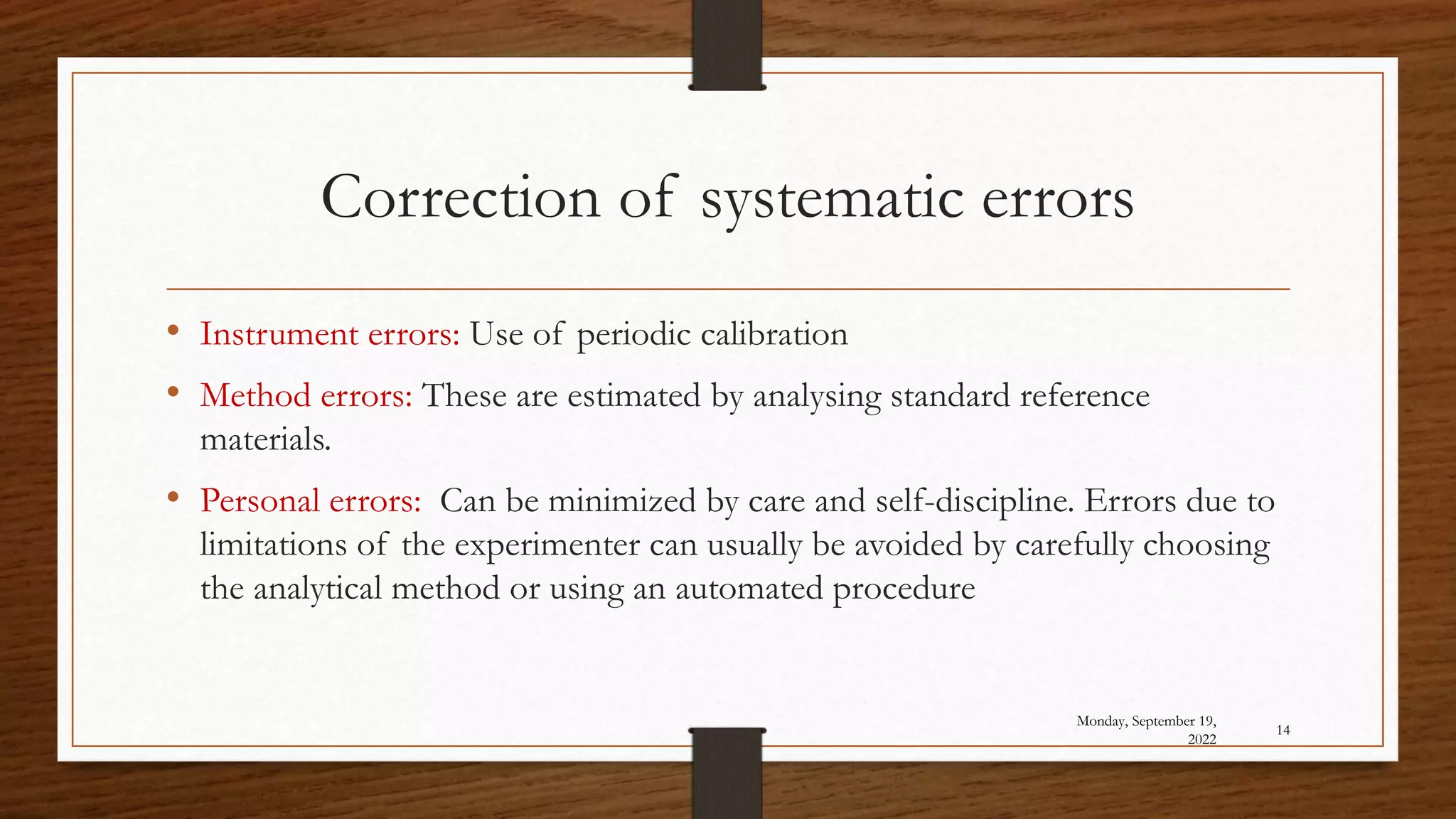 Correction of systematic errors

• Instrument errors: Use of periodic calibration

• Method errors: These are estimated by analysing standard reference materials.

• Personal errors: Can be minimized by care and self-discipline. Errors due to limitations of the experimenter can usually be avoided by carefully choosing the analytical method or using an automated procedure

Monday, September 19, 2022

14